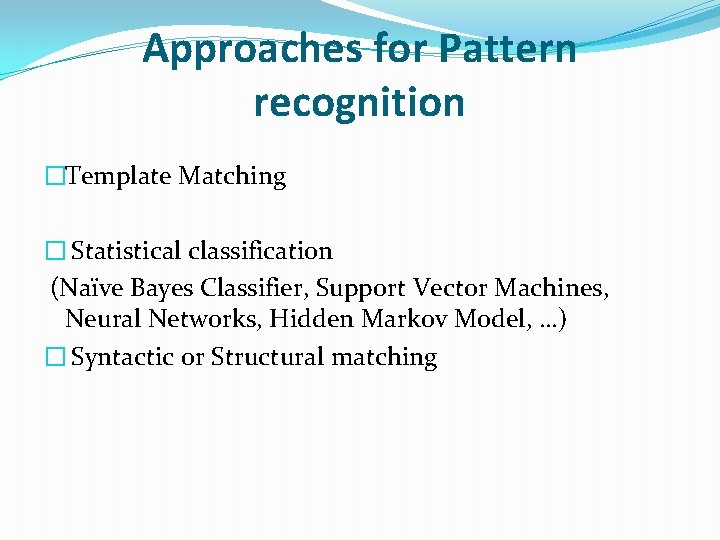 Approaches for Pattern recognition

□Template Matching

□ Statistical classification
(Naïve Bayes Classifier, Support Vector Machines, Neural Networks, Hidden Markov Model, …)

□ Syntactic or Structural matching